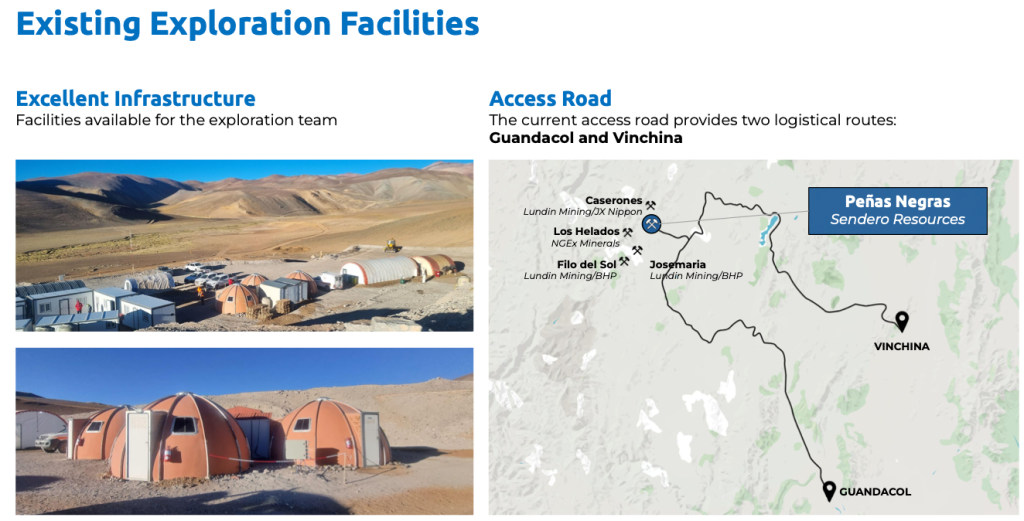 Existing Exploration Facilities

Excellent Infrastructure
Facilities available for the exploration team

Access Road
The current access road provides two logistical routes:
Guandacol and Vinchina

Caserones
Lundin Mining/JX Nippon

Los Helados
NGEx Minerals

Filo del Sol
Lundin Mining/BHP

Josemaria
Lundin Mining/BHP

Peñas Negras
Sendero Resources

VINCHINA

GUANDACOL